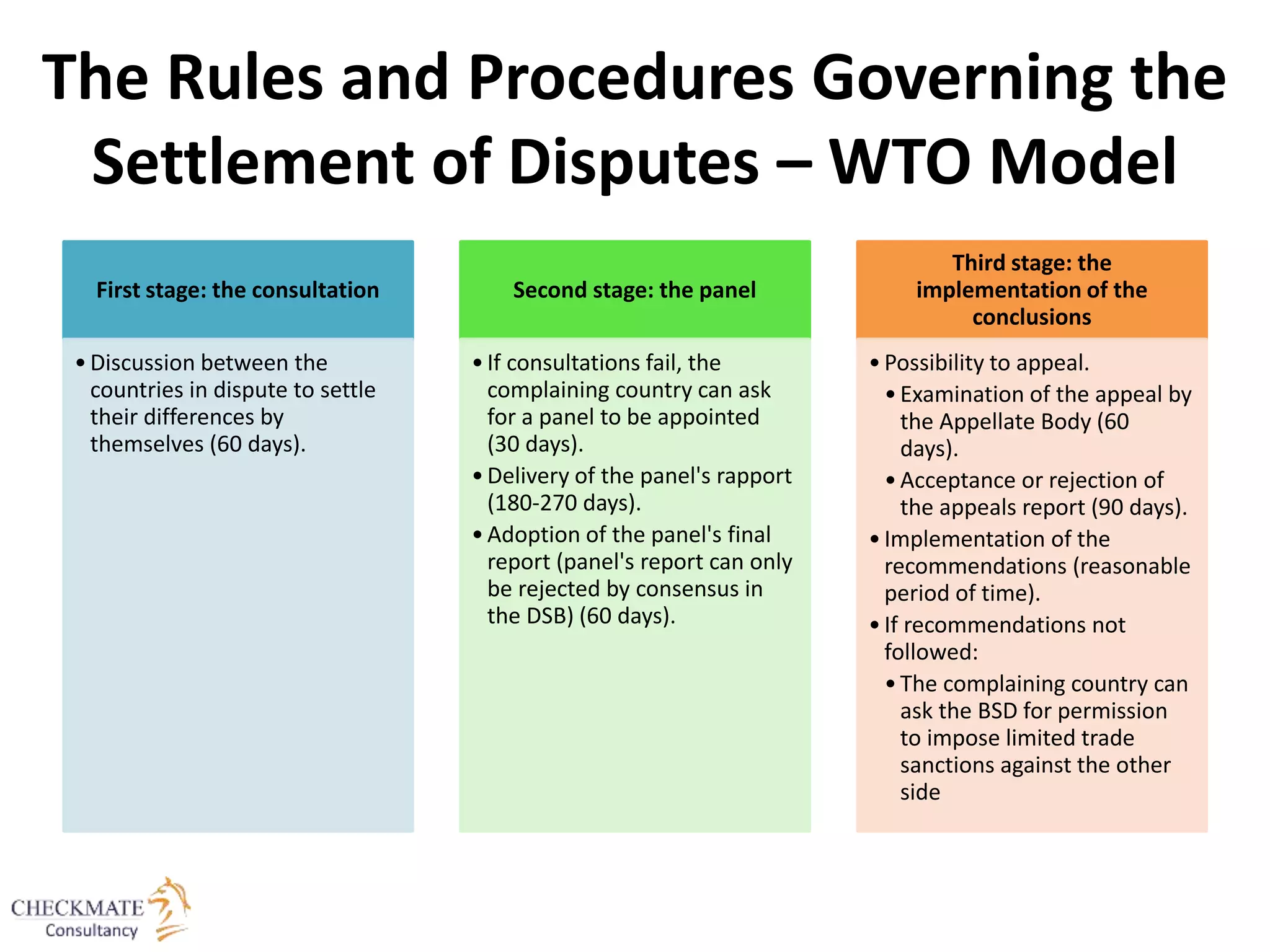 The Rules and Procedures Governing the Settlement of Disputes – WTO Model

First stage: the consultation

• Discussion between the countries in dispute to settle their differences by themselves (60 days).

Second stage: the panel

• If consultations fail, the complaining country can ask for a panel to be appointed (30 days).
• Delivery of the panel's rapport (180-270 days).
• Adoption of the panel's final report (panel's report can only be rejected by consensus in the DSB) (60 days).

Third stage: the implementation of the conclusions

• Possibility to appeal.
  • Examination of the appeal by the Appellate Body (60 days).
  • Acceptance or rejection of the appeals report (90 days).
• Implementation of the recommendations (reasonable period of time).
• If recommendations not followed:
  • The complaining country can ask the BSD for permission to impose limited trade sanctions against the other side

CHECKMATE
Consultancy